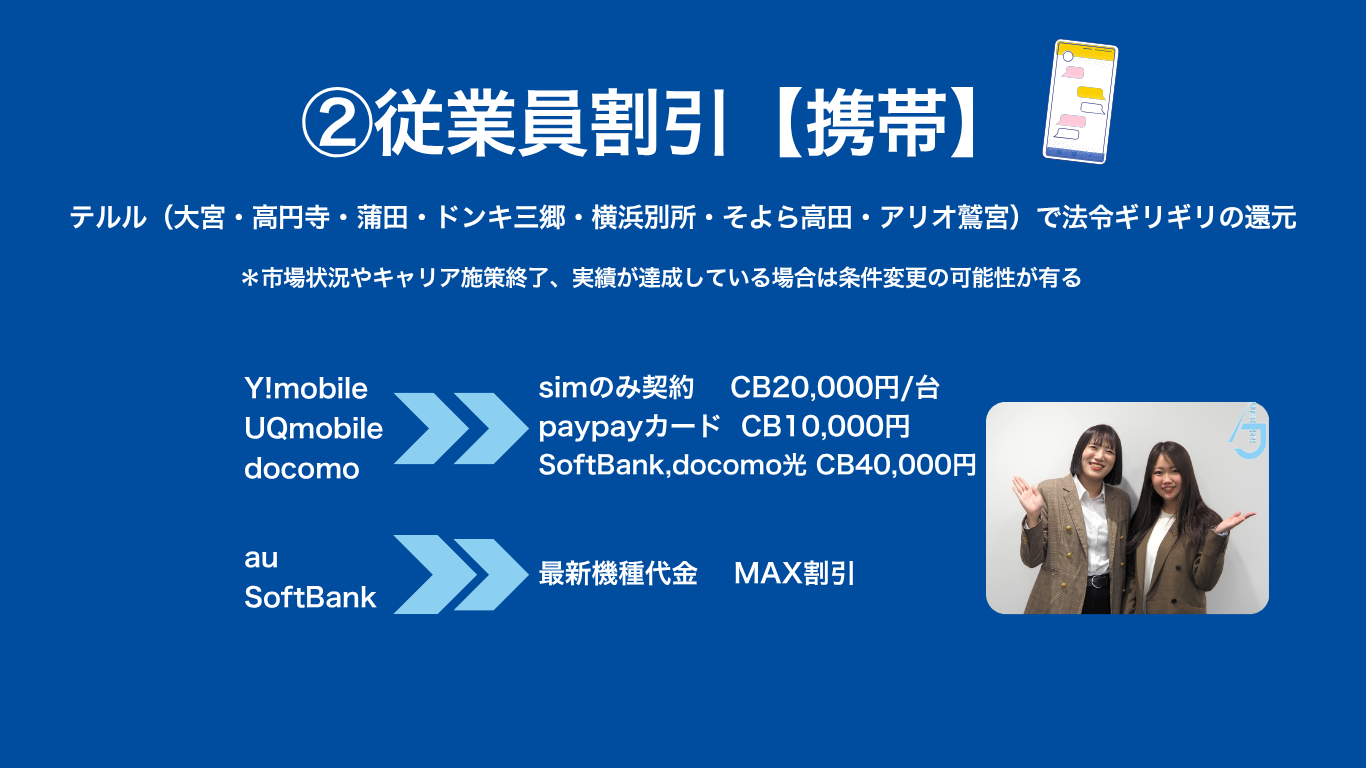 ②従業員割引【携帯】

テルル（大宮・高円寺・蒲田・ドンキ三郷・横浜別所・そよら高田・アリオ鷲宮）で法令ギリギリの還元

＊市場状況やキャリア施策終了、実績が達成している場合は条件変更の可能性が有る

Y!mobile
UQmobile
docomo

simのみ契約　CB20,000円/台
paypayカード　CB10,000円
SoftBank,docomo光 CB40,000円

au
SoftBank

最新機種代金　MAX割引